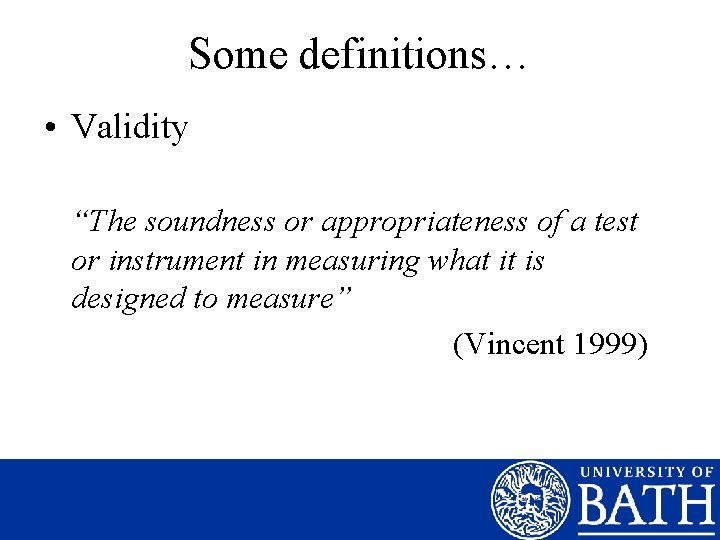 Some definitions…

• Validity

“The soundness or appropriateness of a test or instrument in measuring what it is designed to measure”

(Vincent 1999)

UNIVERSITY OF
BATH